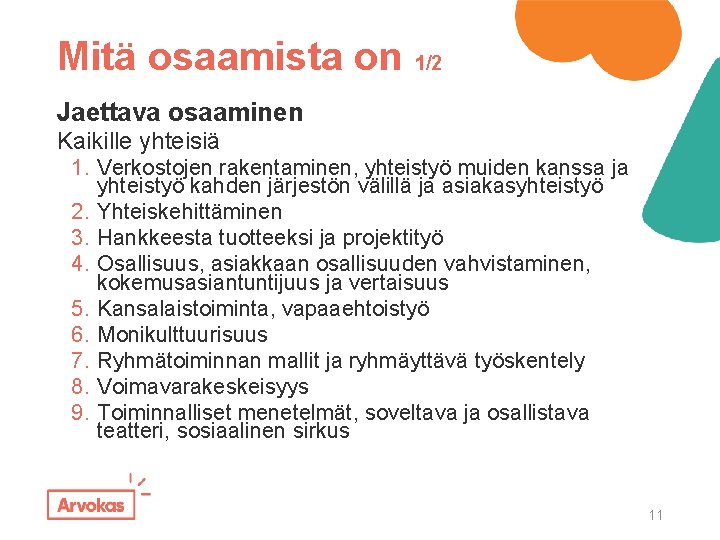 Mitä osaamista on 1/2

Jaettava osaaminen

Kaikille yhteisiä

1. Verkostojen rakentaminen, yhteistyö muiden kanssa ja yhteistyö kahden järjestön välillä ja asiakasyhteistyö
2. Yhteiskehittäminen
3. Hankkeesta tuotteeksi ja projektityö
4. Osallisuus, asiakkaan osallisuuden vahvistaminen, kokemusasiantuntijuus ja vertaisuus
5. Kansalaistoiminta, vapaaehtoistyö
6. Monikulttuurisuus
7. Ryhmätoiminnan mallit ja ryhmäyttävä työskentely
8. Voimavarakeskeisyys
9. Toiminnalliset menetelmät, soveltava ja osallistava teatteri, sosiaalinen sirkus

Arvokas

11